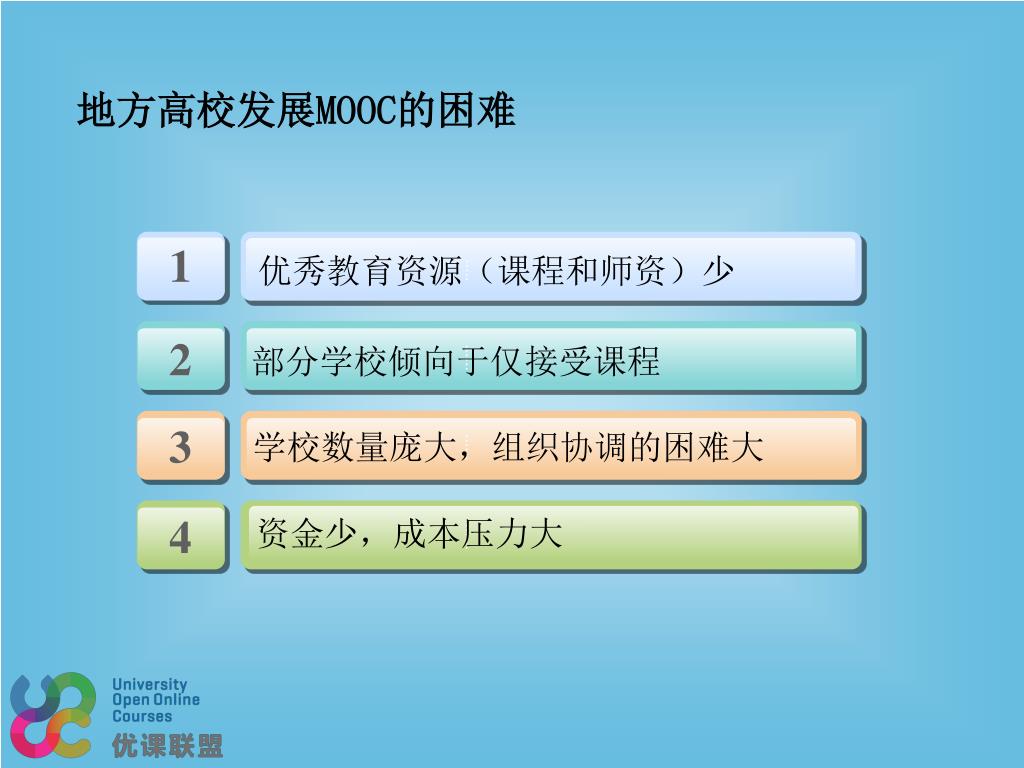 地方高校发展MOOC的困难

1 优秀教育资源（课程和师资）少

2 部分学校倾向于仅接受课程

3 学校数量庞大，组织协调的困难大

4 资金少，成本压力大

University Open Online Courses
优课联盟